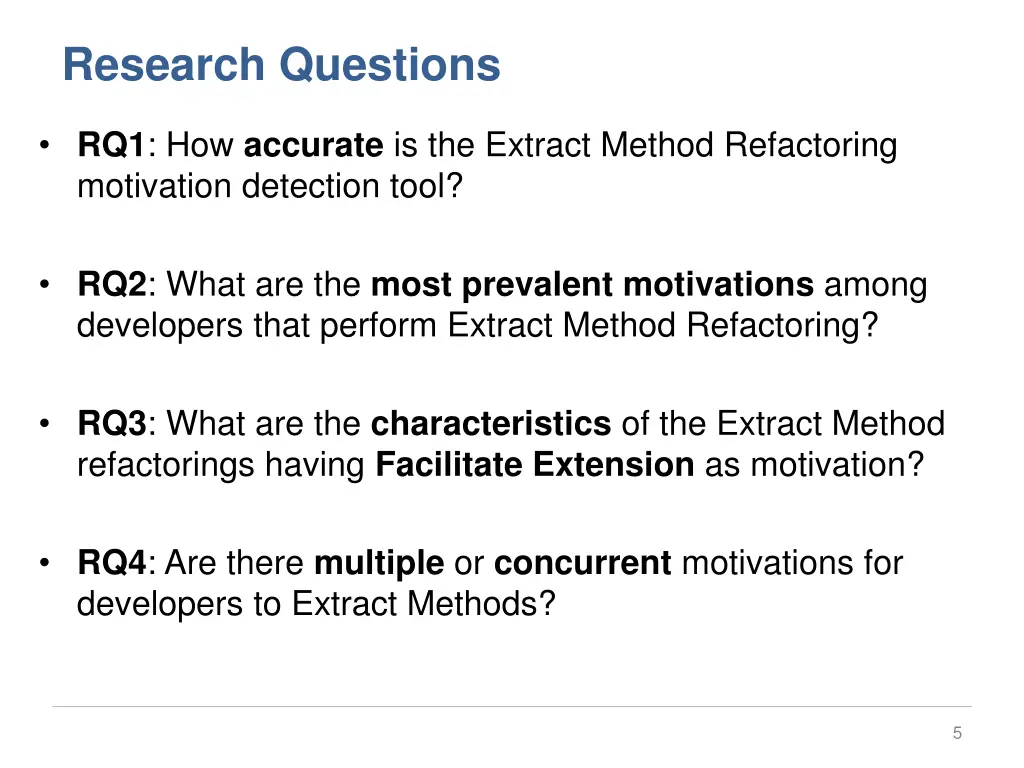 Research Questions

• RQ1: How accurate is the Extract Method Refactoring motivation detection tool?

• RQ2: What are the most prevalent motivations among developers that perform Extract Method Refactoring?

• RQ3: What are the characteristics of the Extract Method refactorings having Facilitate Extension as motivation?

• RQ4: Are there multiple or concurrent motivations for developers to Extract Methods?

5